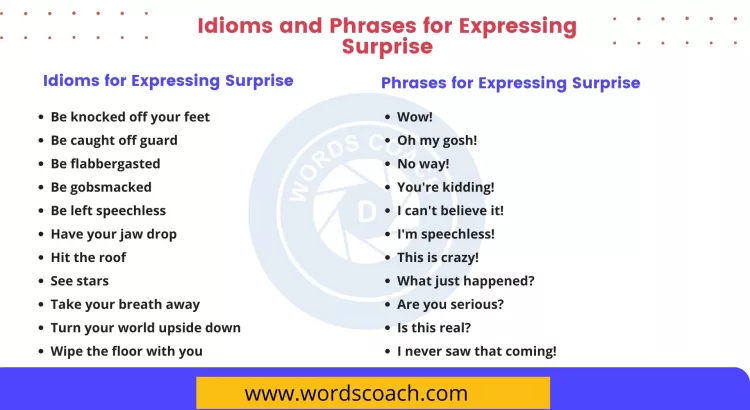 Idioms and Phrases for Expressing Surprise

Idioms for Expressing Surprise

- Be knocked off your feet
- Be caught off guard
- Be flabbergasted
- Be gobsmacked
- Be left speechless
- Have your jaw drop
- Hit the roof
- See stars
- Take your breath away
- Turn your world upside down
- Wipe the floor with you

Phrases for Expressing Surprise

- Wow!
- Oh my gosh!
- No way!
- You're kidding!
- I can't believe it!
- I'm speechless!
- This is crazy!
- What just happened?
- Are you serious?
- Is this real?
- I never saw that coming!

WORDS COACH

www.wordscoach.com